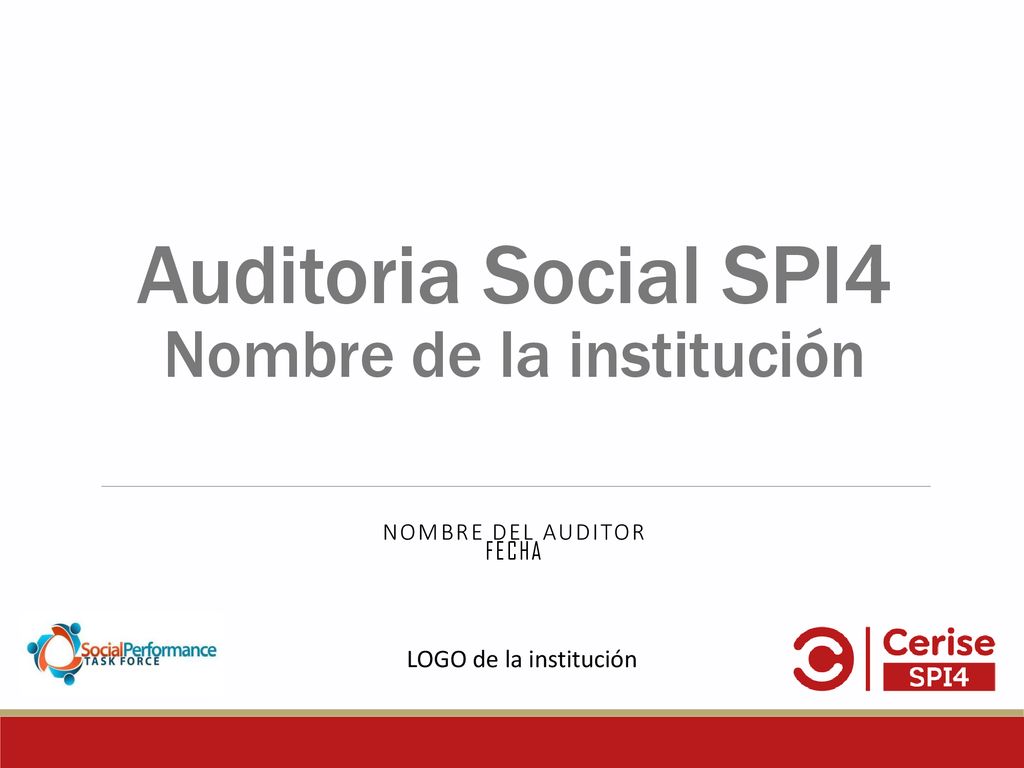 Auditoria Social SPI4
Nombre de la institución

NOMBRE DEL AUDITOR
FECHA

SocialPerformance
TASK FORCE

LOGO de la institución

Cerise
SPI4